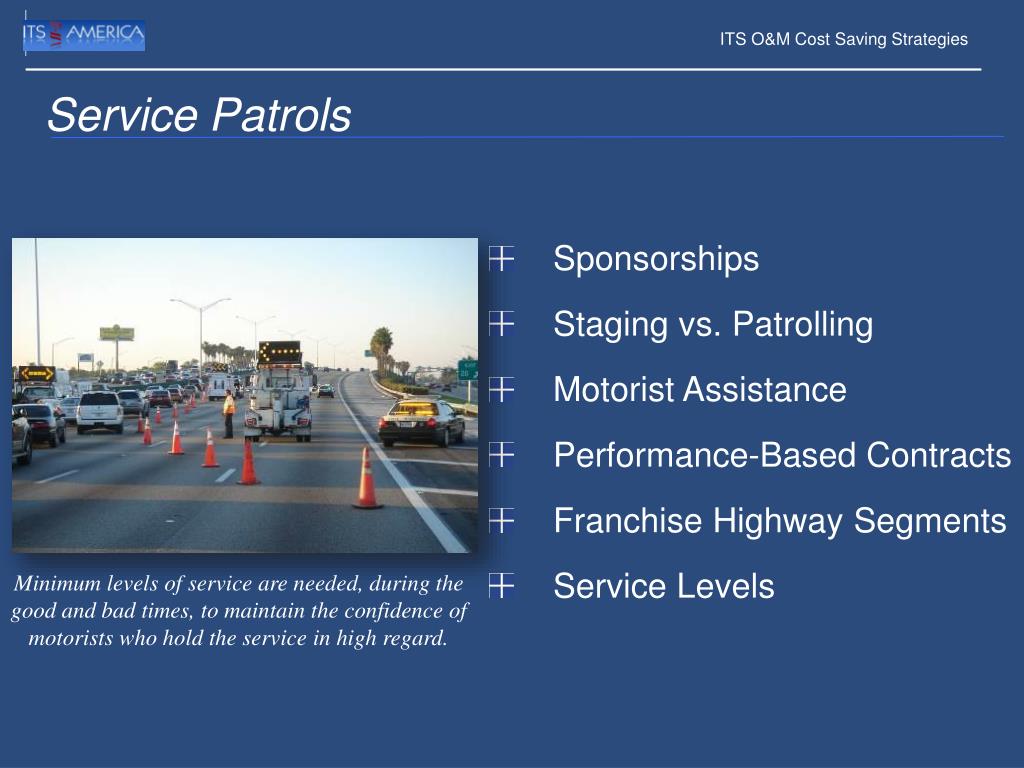 ITS AMERICA

ITS O&M Cost Saving Strategies

Service Patrols

Minimum levels of service are needed, during the good and bad times, to maintain the confidence of motorists who hold the service in high regard.

Sponsorships

Staging vs. Patrolling

Motorist Assistance

Performance-Based Contracts

Franchise Highway Segments

Service Levels